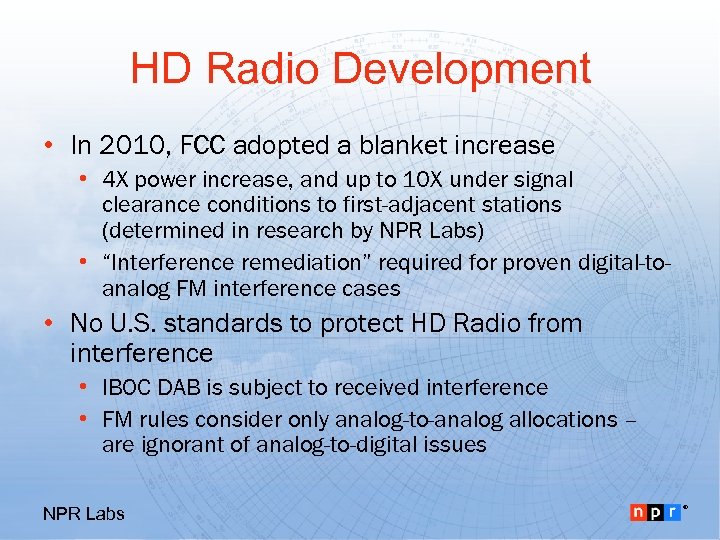 HD Radio Development

• In 2010, FCC adopted a blanket increase
  • 4X power increase, and up to 10X under signal clearance conditions to first-adjacent stations (determined in research by NPR Labs)
  • "Interference remediation" required for proven digital-to-analog FM interference cases
• No U.S. standards to protect HD Radio from interference
  • IBOC DAB is subject to received interference
  • FM rules consider only analog-to-analog allocations – are ignorant of analog-to-digital issues

NPR Labs

npr